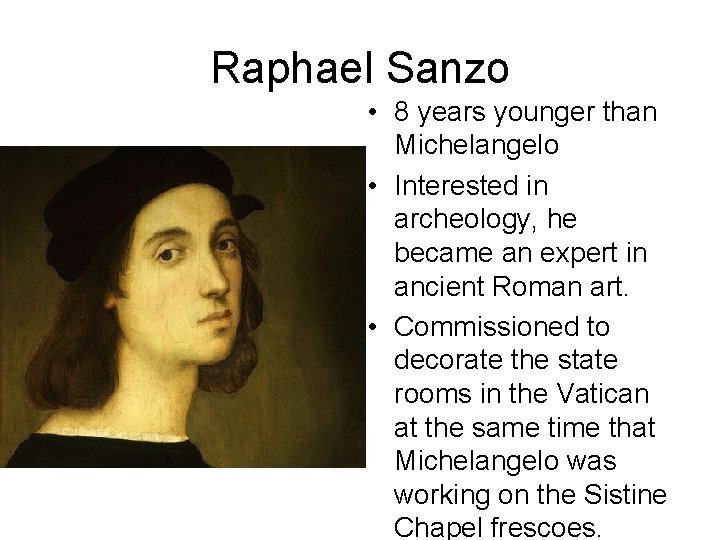 Raphael Sanzo

• 8 years younger than Michelangelo
• Interested in archeology, he became an expert in ancient Roman art.
• Commissioned to decorate the state rooms in the Vatican at the same time that Michelangelo was working on the Sistine Chapel frescoes.